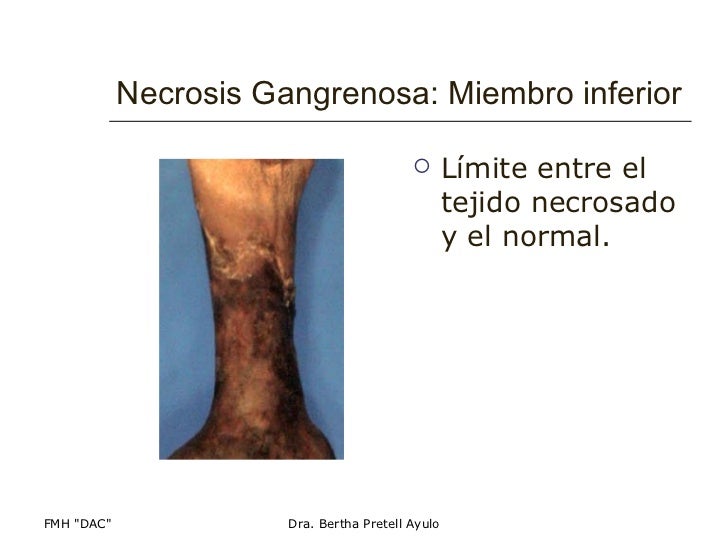 Necrosis Gangrenosa: Miembro inferior

○ Límite entre el tejido necrosado y el normal.

FMH "DAC"

Dra. Bertha Pretell Ayulo